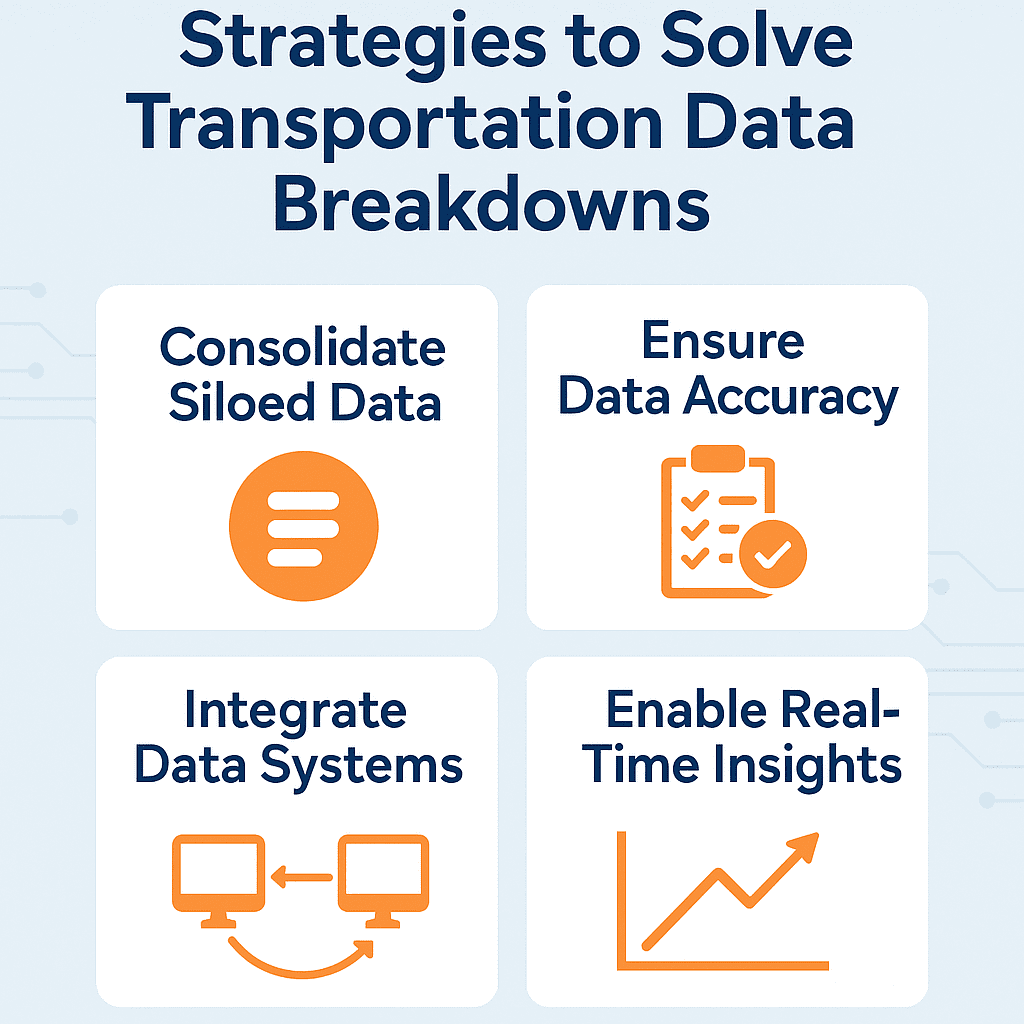 Strategies to Solve Transportation Data Breakdowns

Consolidate Siloed Data

Ensure Data Accuracy

Integrate Data Systems

Enable Real-Time Insights